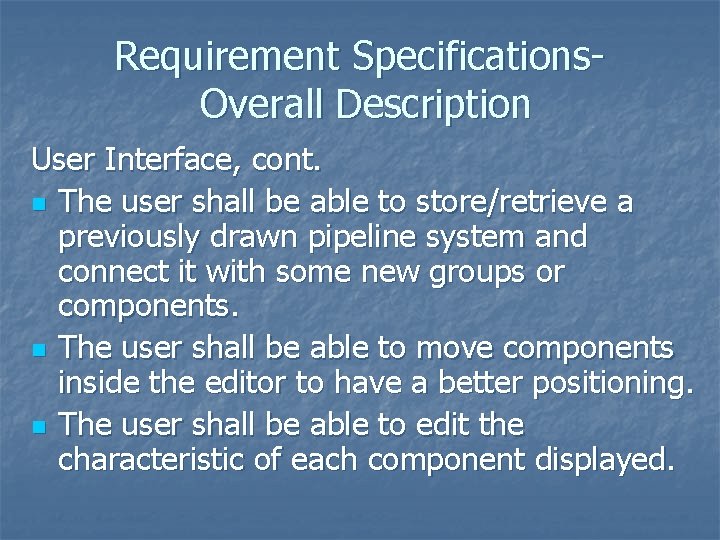 Requirement Specifications-Overall Description

User Interface, cont.

- The user shall be able to store/retrieve a previously drawn pipeline system and connect it with some new groups or components.
- The user shall be able to move components inside the editor to have a better positioning.
- The user shall be able to edit the characteristic of each component displayed.